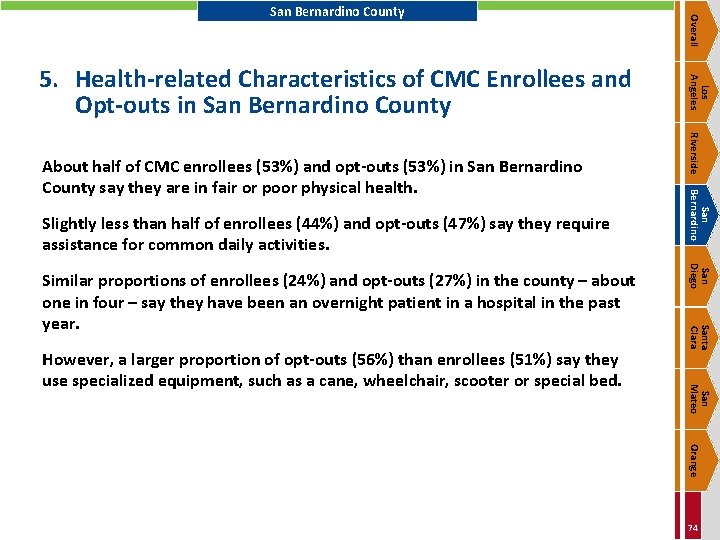 San Bernardino County

5. Health-related Characteristics of CMC Enrollees and Opt-outs in San Bernardino County

About half of CMC enrollees (53%) and opt-outs (53%) in San Bernardino County say they are in fair or poor physical health.

Slightly less than half of enrollees (44%) and opt-outs (47%) say they require assistance for common daily activities.

Similar proportions of enrollees (24%) and opt-outs (27%) in the county – about one in four – say they have been an overnight patient in a hospital in the past year.

However, a larger proportion of opt-outs (56%) than enrollees (51%) say they use specialized equipment, such as a cane, wheelchair, scooter or special bed.

Overall
Los Angeles
Riverside
San Bernardino
San Diego
Santa Clara
San Mateo
Orange
74